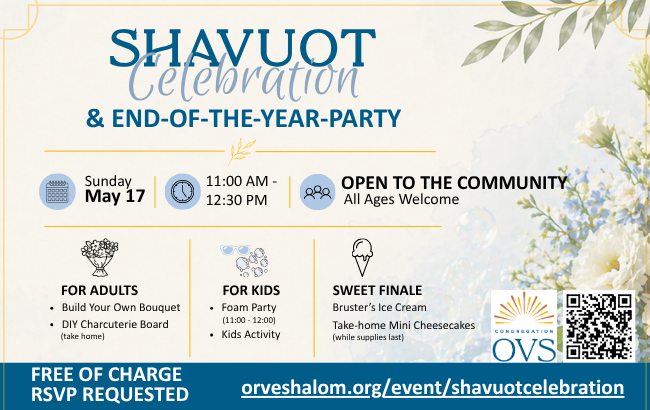 SHAVUOT
Celebration
& END-OF-THE-YEAR-PARTY

Sunday
May 17

11:00 AM - 12:30 PM

OPEN TO THE COMMUNITY
All Ages Welcome

FOR ADULTS
• Build Your Own Bouquet
• DIY Charcuterie Board
(take home)

FOR KIDS
• Foam Party
(11:00 - 12:00)
• Kids Activity

SWEET FINALE
Bruster's Ice Cream
Take-home Mini Cheesecakes
(while supplies last)

CONGREGATION
OVS

FREE OF CHARGE
RSVP REQUESTED

orveshalom.org/event/shavuotcelebration